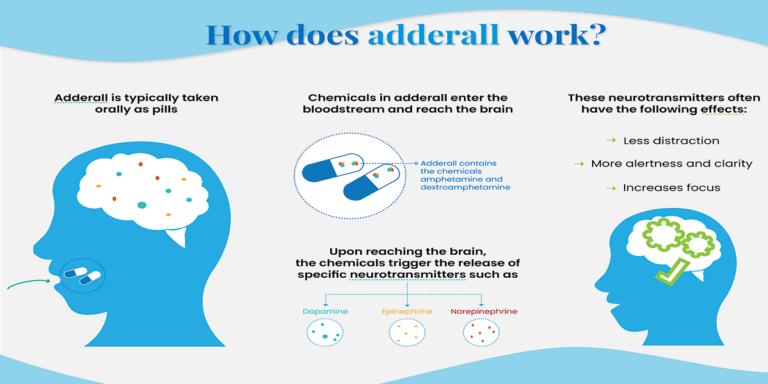 How does adderall work?

Adderall is typically taken orally as pills

Chemicals in adderall enter the bloodstream and reach the brain

Adderall contains the chemicals amphetamine and dextroamphetamine

Upon reaching the brain, the chemicals trigger the release of specific neurotransmitters such as

Dopamine

Epinephrine

Norepinephrine

These neurotransmitters often have the following effects:

Less distraction

More alertness and clarity

Increases focus